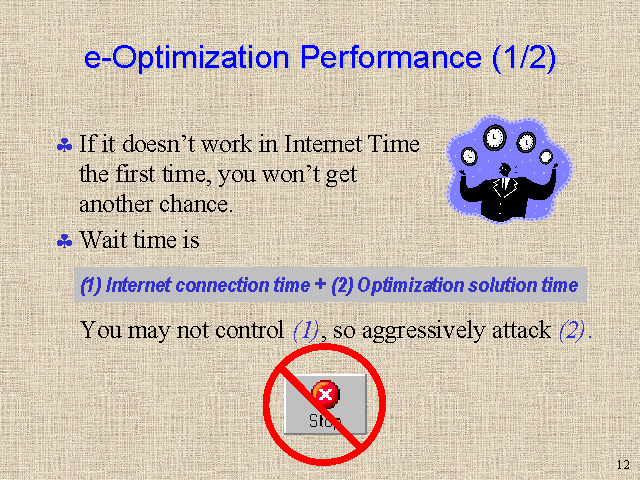 e-Optimization Performance (1/2)

♣ If it doesn't work in Internet Time the first time, you won't get another chance.

♣ Wait time is

(1) Internet connection time + (2) Optimization solution time

You may not control (1), so aggressively attack (2).

Stop

12